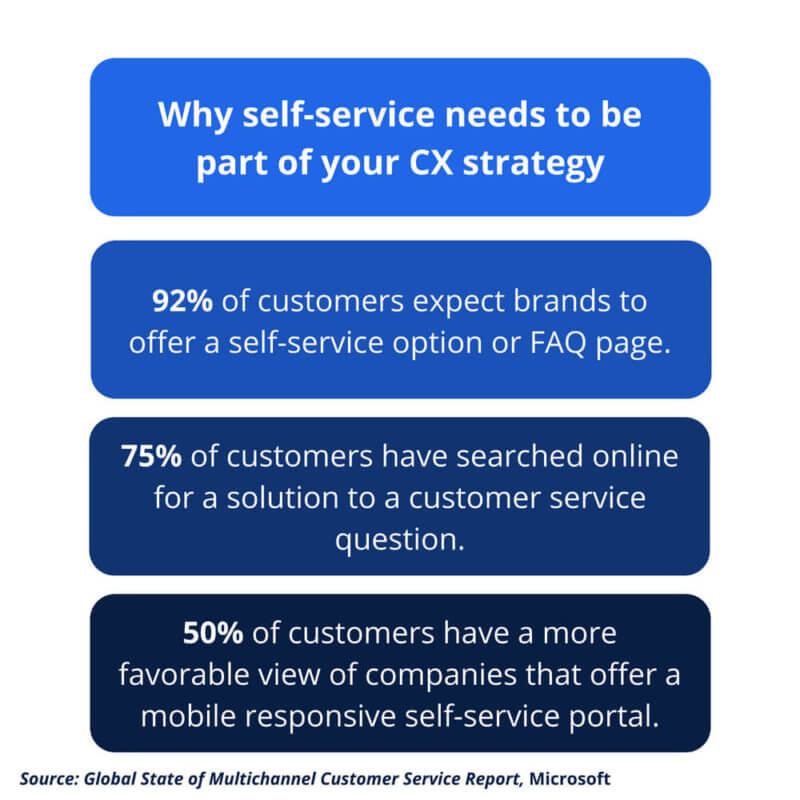 Why self-service needs to be part of your CX strategy

92% of customers expect brands to offer a self-service option or FAQ page.

75% of customers have searched online for a solution to a customer service question.

50% of customers have a more favorable view of companies that offer a mobile responsive self-service portal.

Source: Global State of Multichannel Customer Service Report, Microsoft